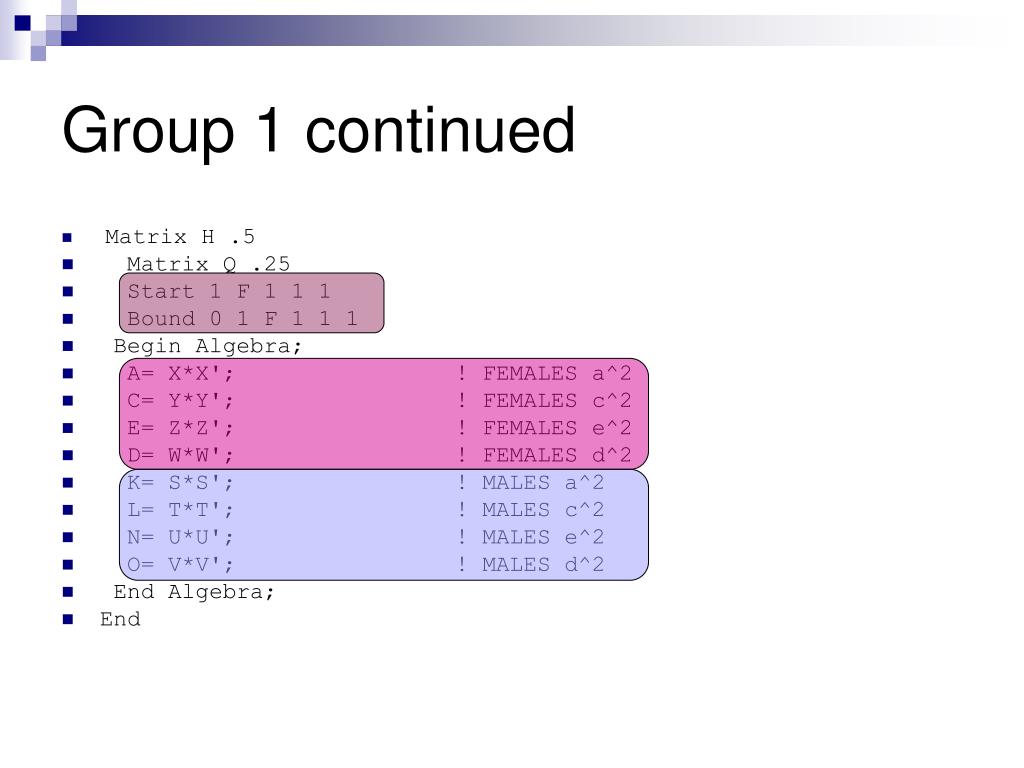 Group 1 continued

- Matrix H .5
- Matrix Q .25
- Start 1 F 1 1 1
- Bound 0 1 F 1 1 1
- Begin Algebra;
- A= X*X'; ! FEMALES a^2
- C= Y*Y'; ! FEMALES c^2
- E= Z*Z'; ! FEMALES e^2
- D= W*W'; ! FEMALES d^2
- K= S*S'; ! MALES a^2
- L= T*T'; ! MALES c^2
- N= U*U'; ! MALES e^2
- O= V*V'; ! MALES d^2
- End Algebra;
- End